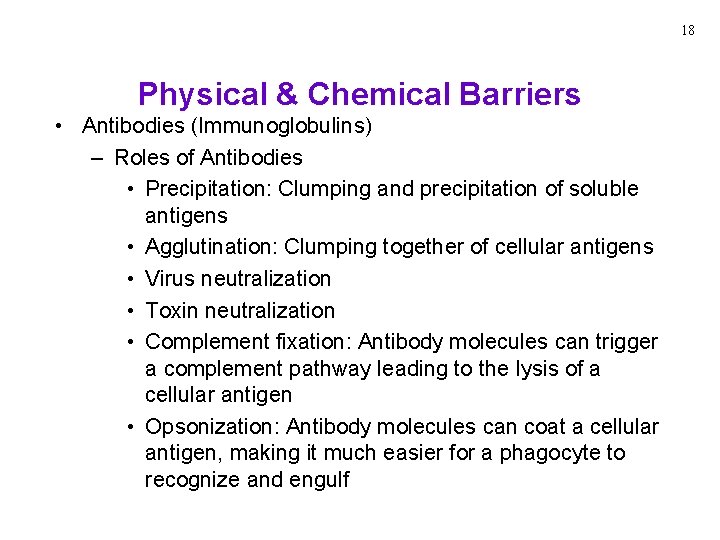 18

Physical & Chemical Barriers

• Antibodies (Immunoglobulins)
– Roles of Antibodies
• Precipitation: Clumping and precipitation of soluble antigens
• Agglutination: Clumping together of cellular antigens
• Virus neutralization
• Toxin neutralization
• Complement fixation: Antibody molecules can trigger a complement pathway leading to the lysis of a cellular antigen
• Opsonization: Antibody molecules can coat a cellular antigen, making it much easier for a phagocyte to recognize and engulf